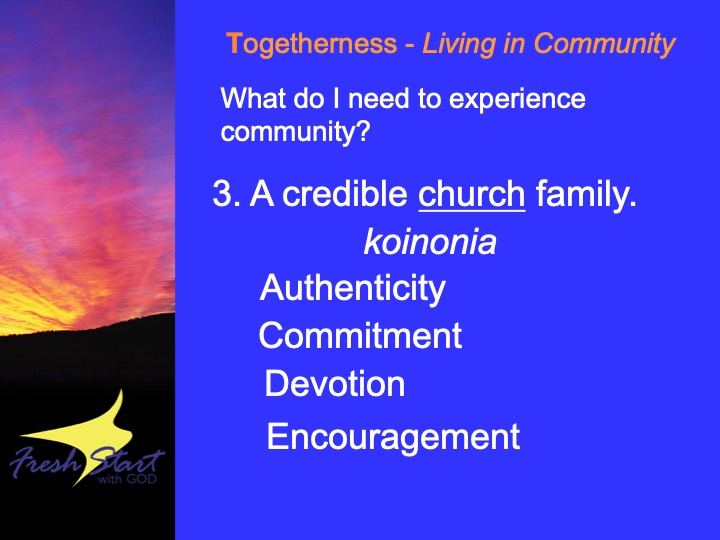 Togetherness - Living in Community

What do I need to experience community?

3. A credible church family.

koinonia

Authenticity

Commitment

Devotion

Encouragement

Fresh Start with GOD